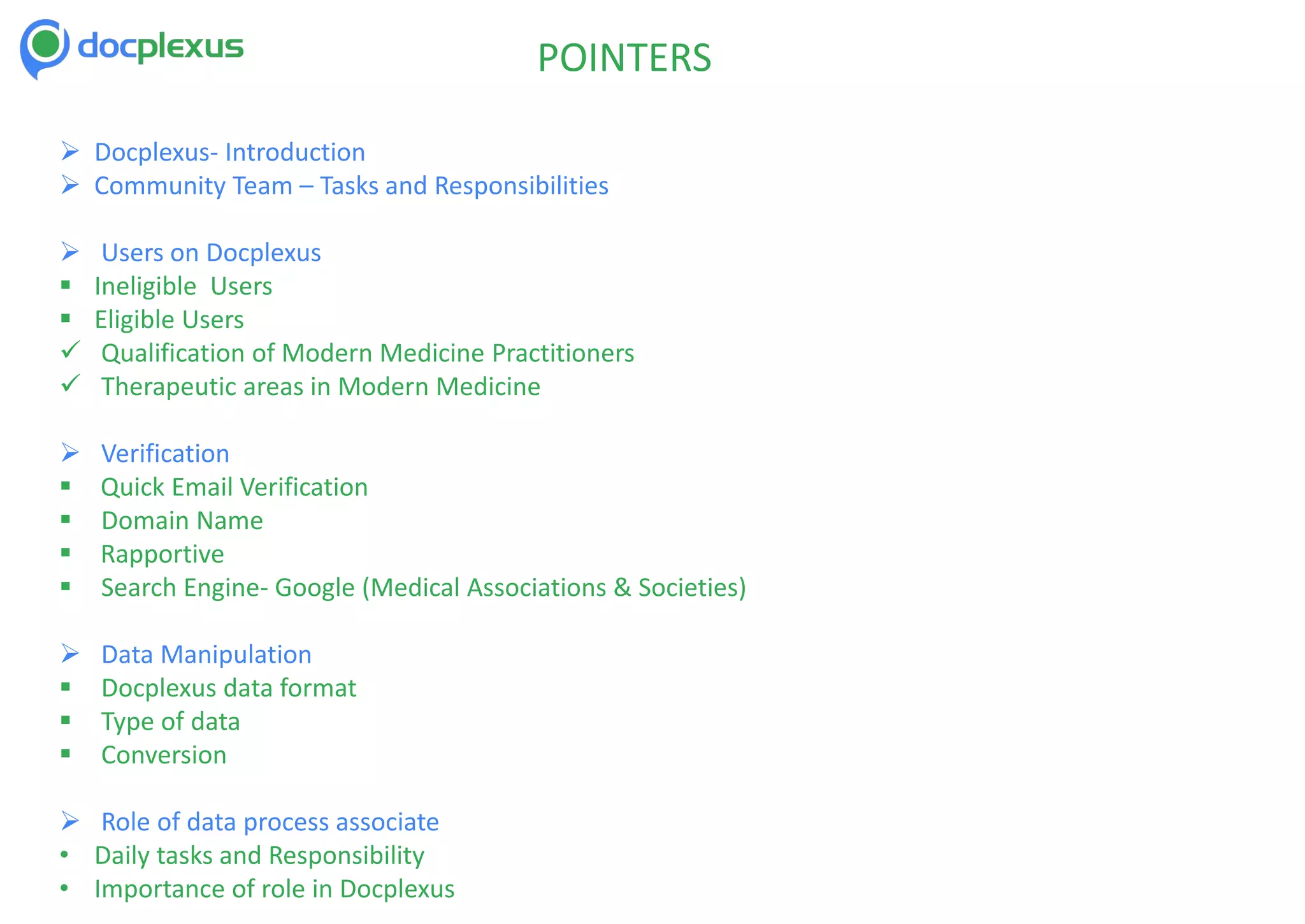 docplexus

POINTERS

➢ Docplexus- Introduction
➢ Community Team – Tasks and Responsibilities

➢ Users on Docplexus
▪ Ineligible Users
▪ Eligible Users
✓ Qualification of Modern Medicine Practitioners
✓ Therapeutic areas in Modern Medicine

➢ Verification
▪ Quick Email Verification
▪ Domain Name
▪ Rapportive
▪ Search Engine- Google (Medical Associations & Societies)

➢ Data Manipulation
▪ Docplexus data format
▪ Type of data
▪ Conversion

➢ Role of data process associate
• Daily tasks and Responsibility
• Importance of role in Docplexus